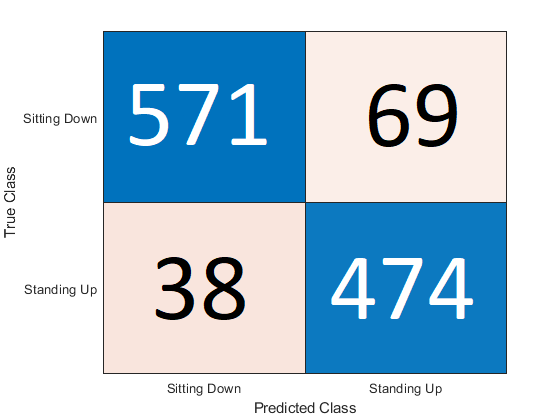 True Class

| | Sitting Down | Standing Up |
|---|---|---|
| Sitting Down | 571 | 69 |
| Standing Up | 38 | 474 |

Predicted Class